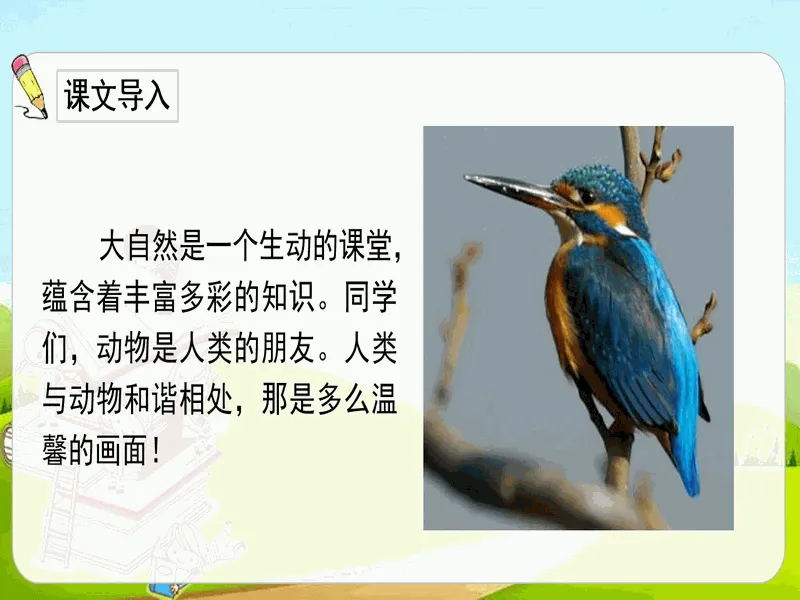 课文导入

大自然是一个生动的课堂，蕴含着丰富多彩的知识。同学们，动物是人类的朋友。人类与动物和谐相处，那是多么温馨的画面！